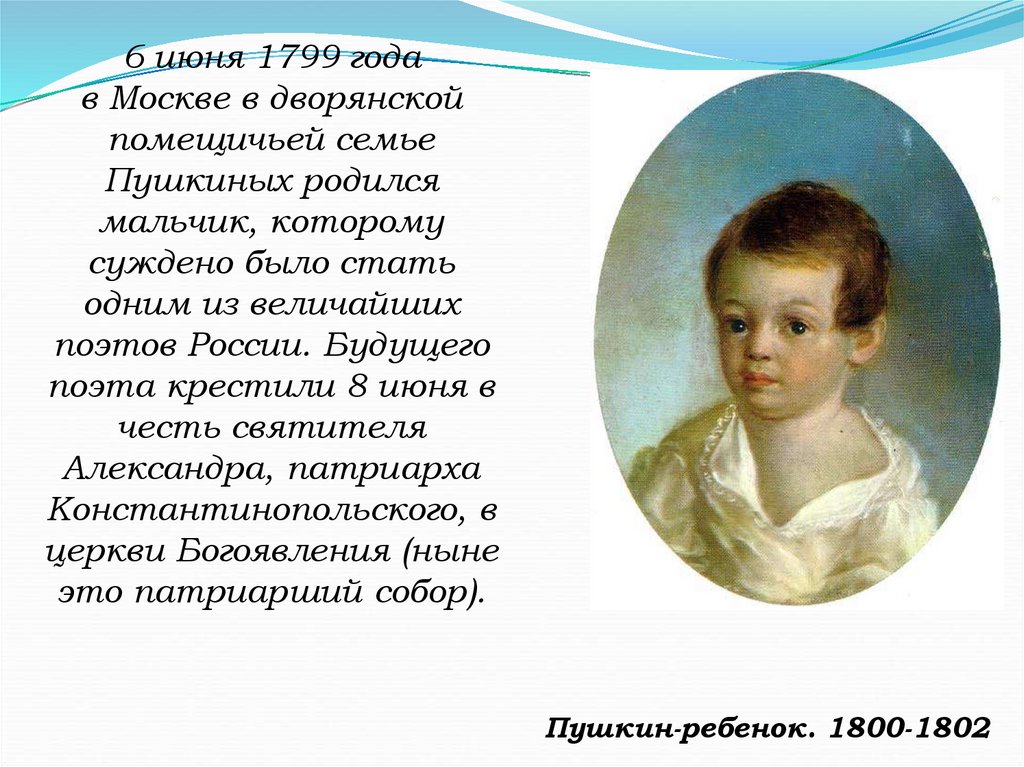 6 июня 1799 года в Москве в дворянской помещичьей семье Пушкиных родился мальчик, которому суждено было стать одним из величайших поэтов России. Будущего поэта крестили 8 июня в честь святителя Александра, патриарха Константинопольского, в церкви Богоявления (ныне это патриарший собор).

Пушкин-ребенок. 1800-1802